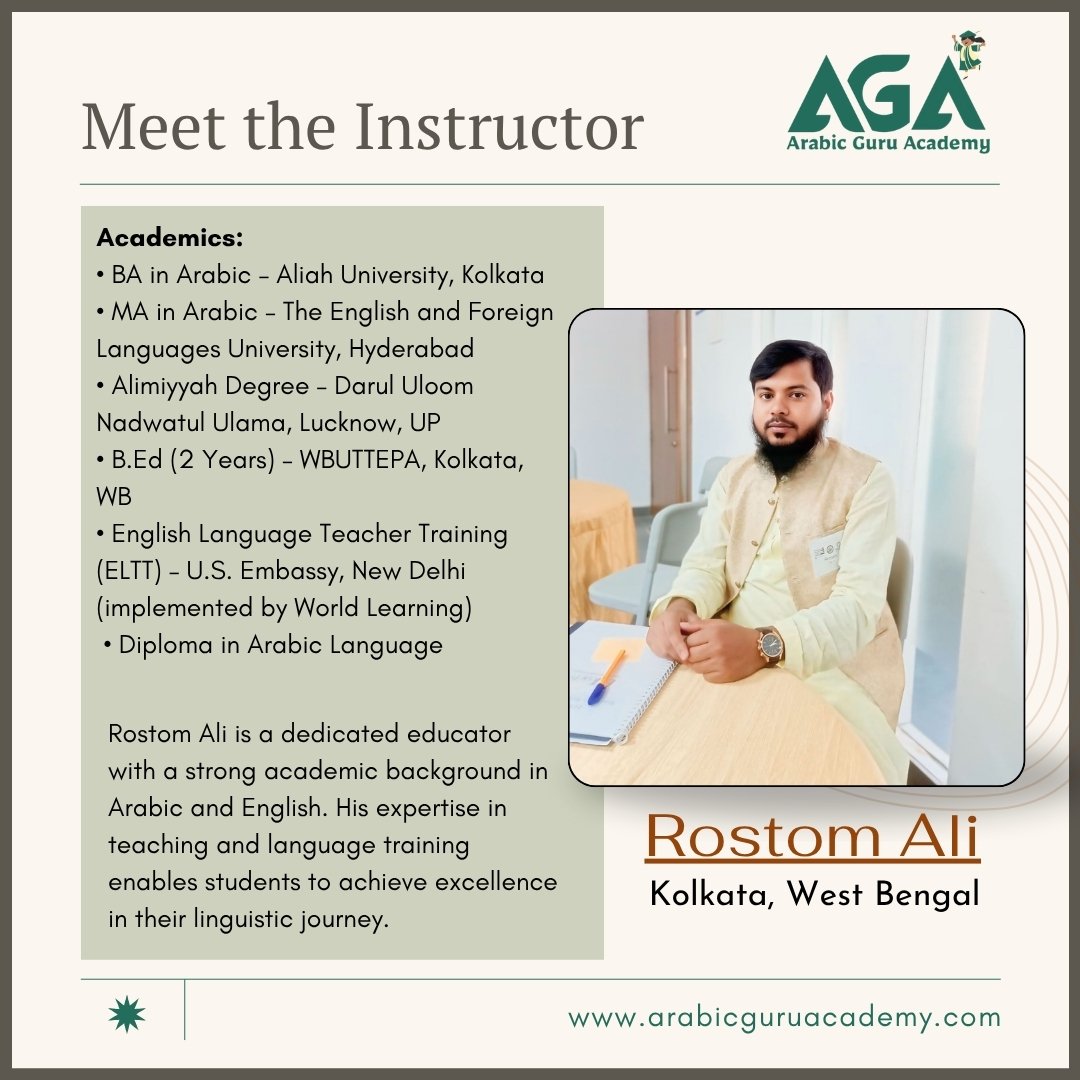 Meet the Instructor

AGA
Arabic Guru Academy

Academics:
• BA in Arabic – Aliah University, Kolkata
• MA in Arabic – The English and Foreign Languages University, Hyderabad
• Alimiyyah Degree – Darul Uloom Nadwatul Ulama, Lucknow, UP
• B.Ed (2 Years) – WBUTTEPA, Kolkata, WB
• English Language Teacher Training (ELTT) – U.S. Embassy, New Delhi (implemented by World Learning)
• Diploma in Arabic Language

Rostom Ali is a dedicated educator with a strong academic background in Arabic and English. His expertise in teaching and language training enables students to achieve excellence in their linguistic journey.

Rostom Ali
Kolkata, West Bengal

www.arabicguruacademy.com